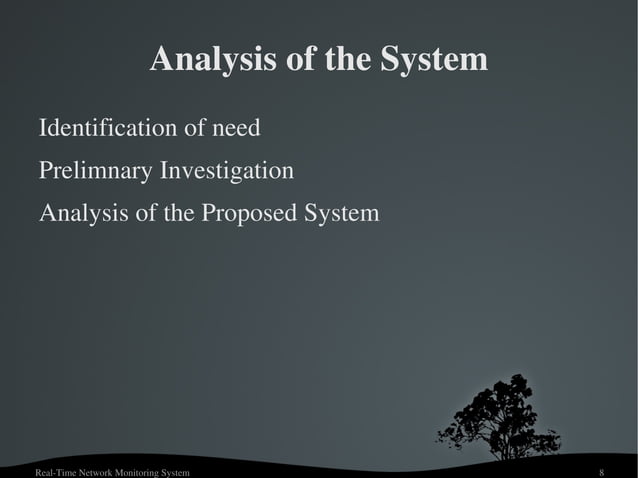 Analysis of the System

Identification of need

Prelimnary Investigation

Analysis of the Proposed System

Real-Time Network Monitoring System

8